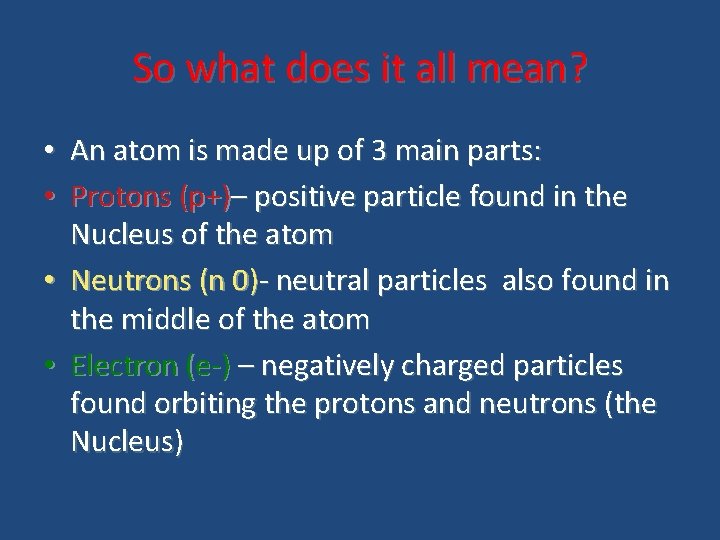 So what does it all mean?

• An atom is made up of 3 main parts:

• Protons (p+)– positive particle found in the Nucleus of the atom

• Neutrons (n 0)- neutral particles also found in the middle of the atom

• Electron (e-) – negatively charged particles found orbiting the protons and neutrons (the Nucleus)